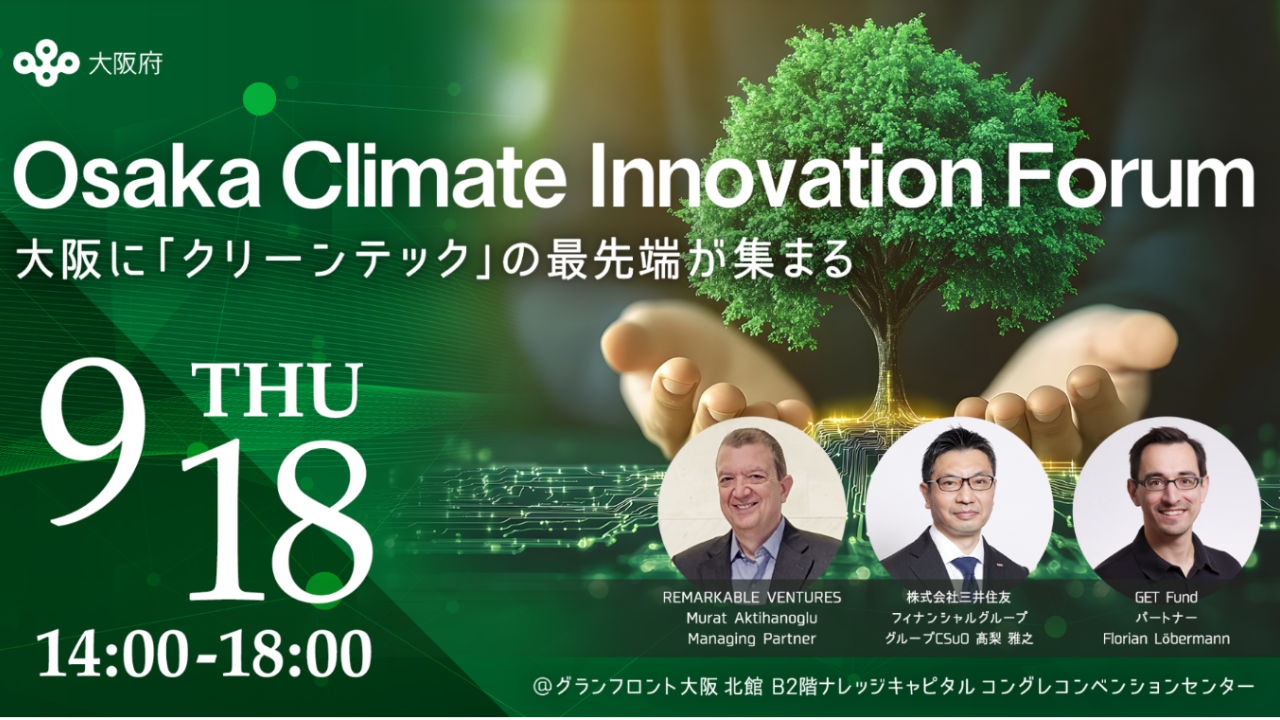 大阪府

Osaka Climate Innovation Forum

大阪に「クリーンテック」の最先端が集まる

9 THU 18

14:00-18:00

REMARKABLE VENTURES
Murat Aktihanoglu
Managing Partner

株式会社三井住友
フィナンシャルグループ
グループCSuO 髙梨 雅之

GET Fund
パートナー
Florian Löbermann

@グランフロント大阪 北館 B2階ナレッジキャピタル コングレコンベンションセンター